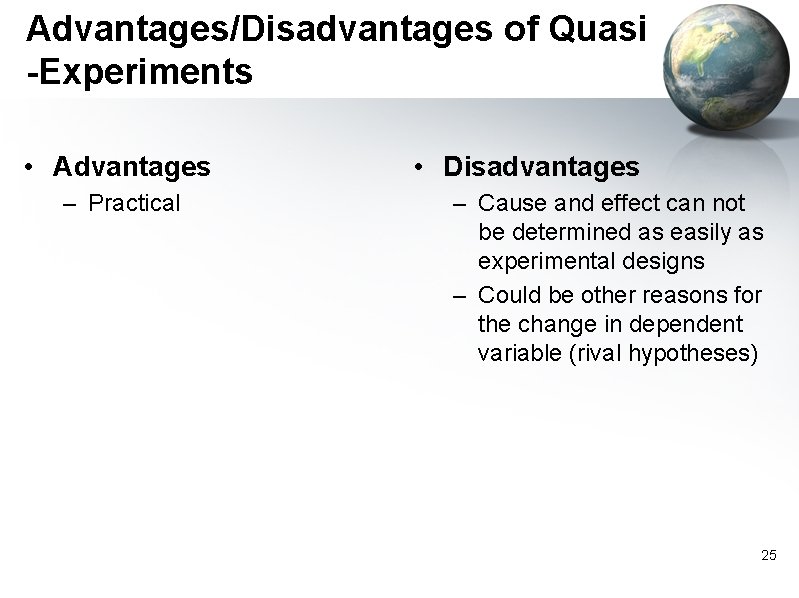 Advantages/Disadvantages of Quasi -Experiments

• Advantages
– Practical

• Disadvantages
– Cause and effect can not be determined as easily as experimental designs
– Could be other reasons for the change in dependent variable (rival hypotheses)

25